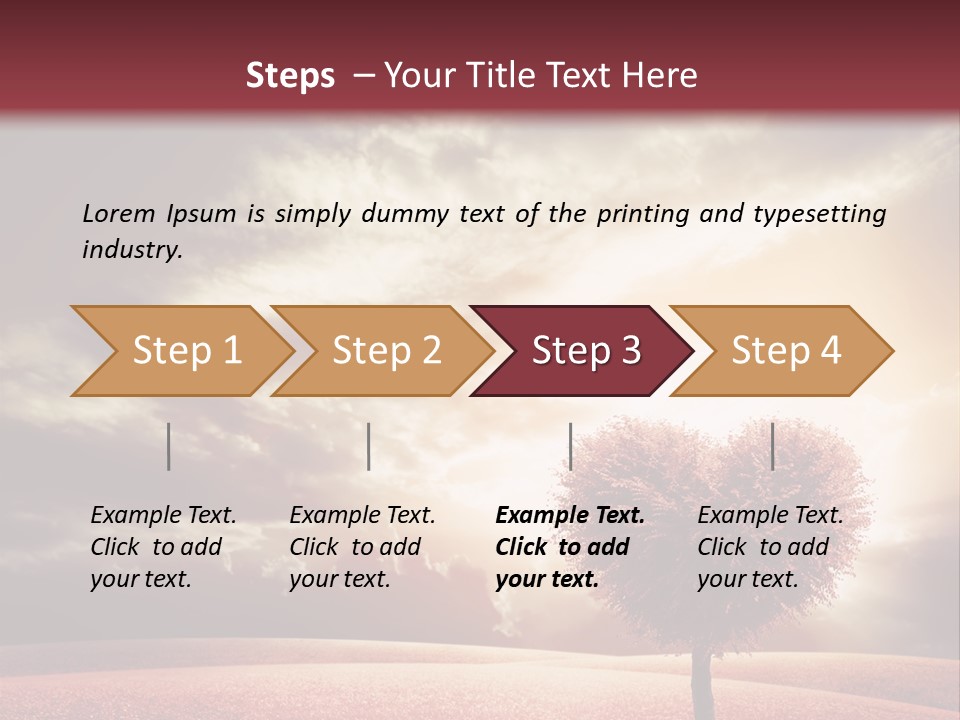 Steps – Your Title Text Here

Lorem Ipsum is simply dummy text of the printing and typesetting industry.

Step 1

Step 2

Step 3

Step 4

Example Text. Click to add your text.

Example Text. Click to add your text.

Example Text. Click to add your text.

Example Text. Click to add your text.